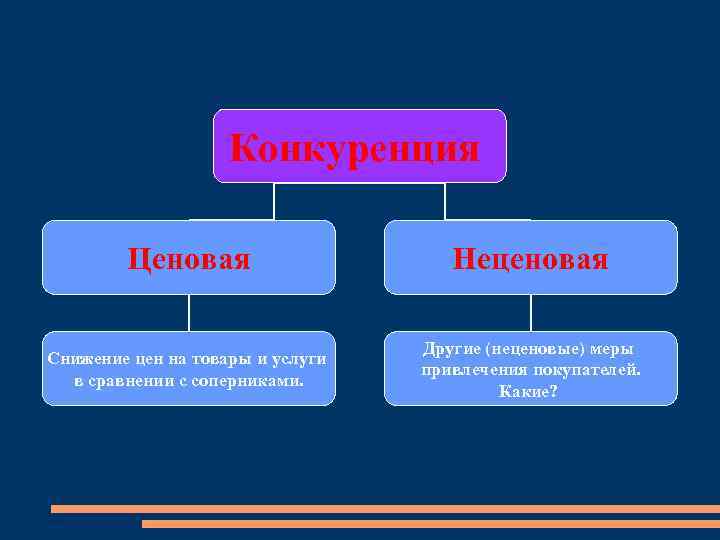 Конкуренция

Ценовая

Неценовая

Снижение цен на товары и услуги в сравнении с соперниками.

Другие (неценовые) меры привлечения покупателей. Какие?